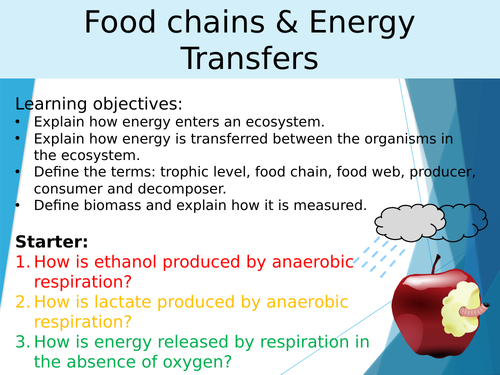 Food chains & Energy Transfers

Learning objectives:
• Explain how energy enters an ecosystem.
• Explain how energy is transferred between the organisms in the ecosystem.
• Define the terms: trophic level, food chain, food web, producer, consumer and decomposer.
• Define biomass and explain how it is measured.

Starter:
1. How is ethanol produced by anaerobic respiration?
2. How is lactate produced by anaerobic respiration?
3. How is energy released by respiration in the absence of oxygen?